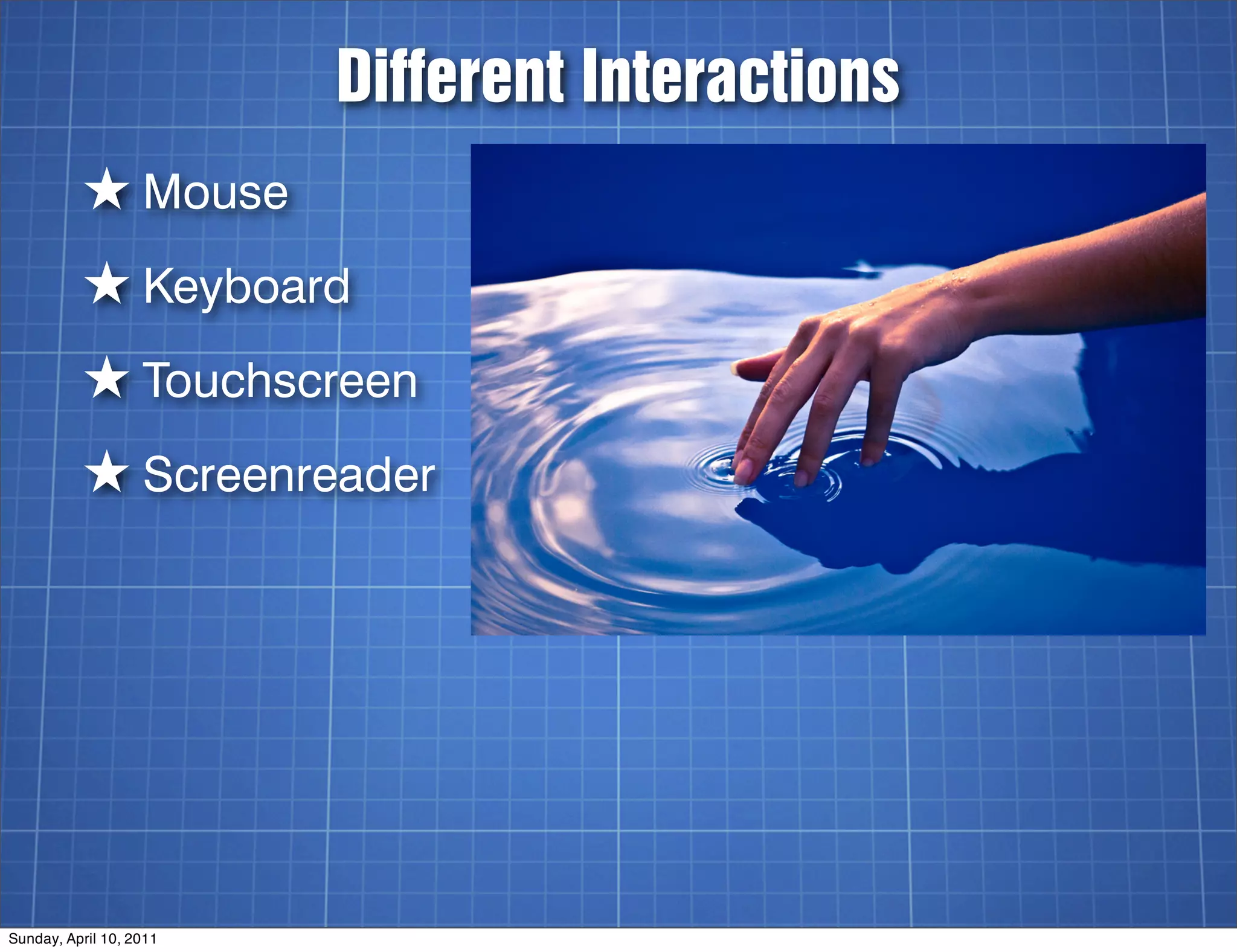 Different Interactions

★ Mouse

★ Keyboard

★ Touchscreen

★ Screenreader

Sunday, April 10, 2011